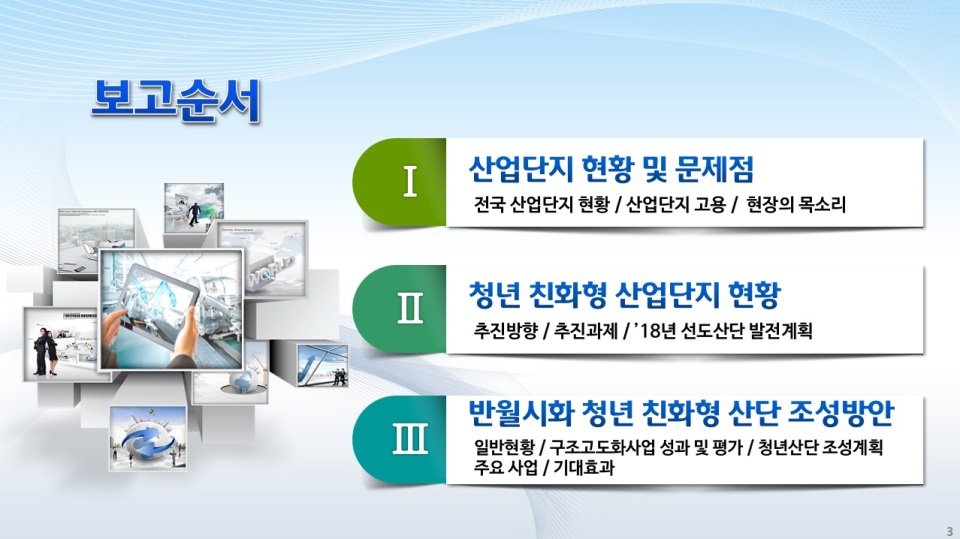 보고순서

Ⅰ 산업단지 현황 및 문제점
전국 산업단지 현황 / 산업단지 고용 / 현장의 목소리

Ⅱ 청년 친화형 산업단지 현황
추진방향 / 추진과제 / ’18년 선도산단 발전계획

Ⅲ 반월시화 청년 친화형 산단 조성방안
일반현황 / 구조고도화사업 성과 및 평가 / 청년산단 조성계획
주요 사업 / 기대효과

3